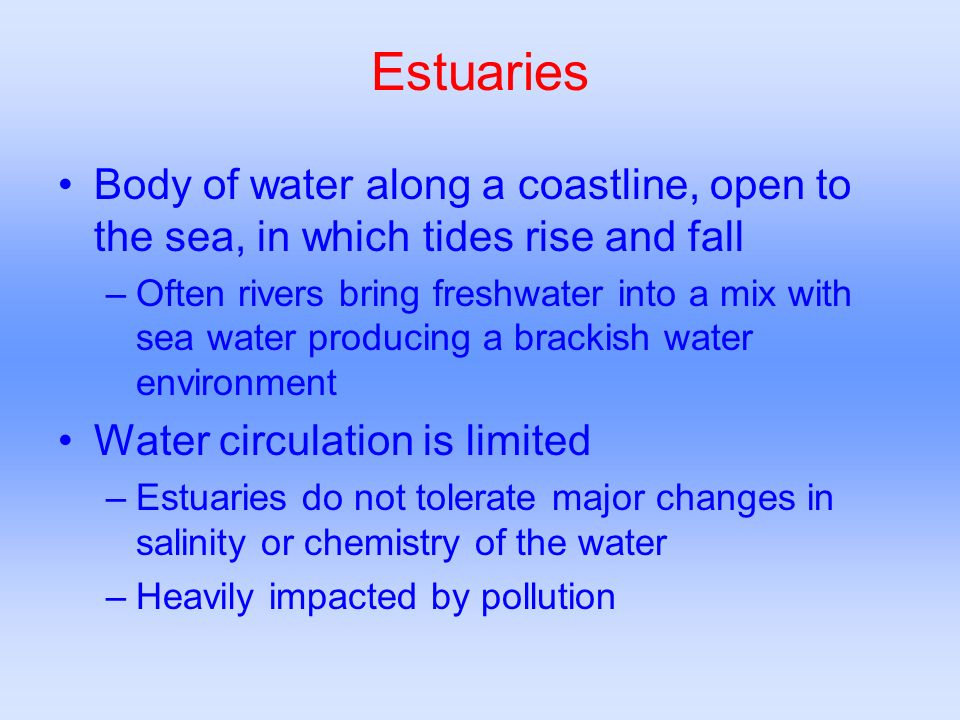 Estuaries

• Body of water along a coastline, open to the sea, in which tides rise and fall
– Often rivers bring freshwater into a mix with sea water producing a brackish water environment

• Water circulation is limited
– Estuaries do not tolerate major changes in salinity or chemistry of the water
– Heavily impacted by pollution